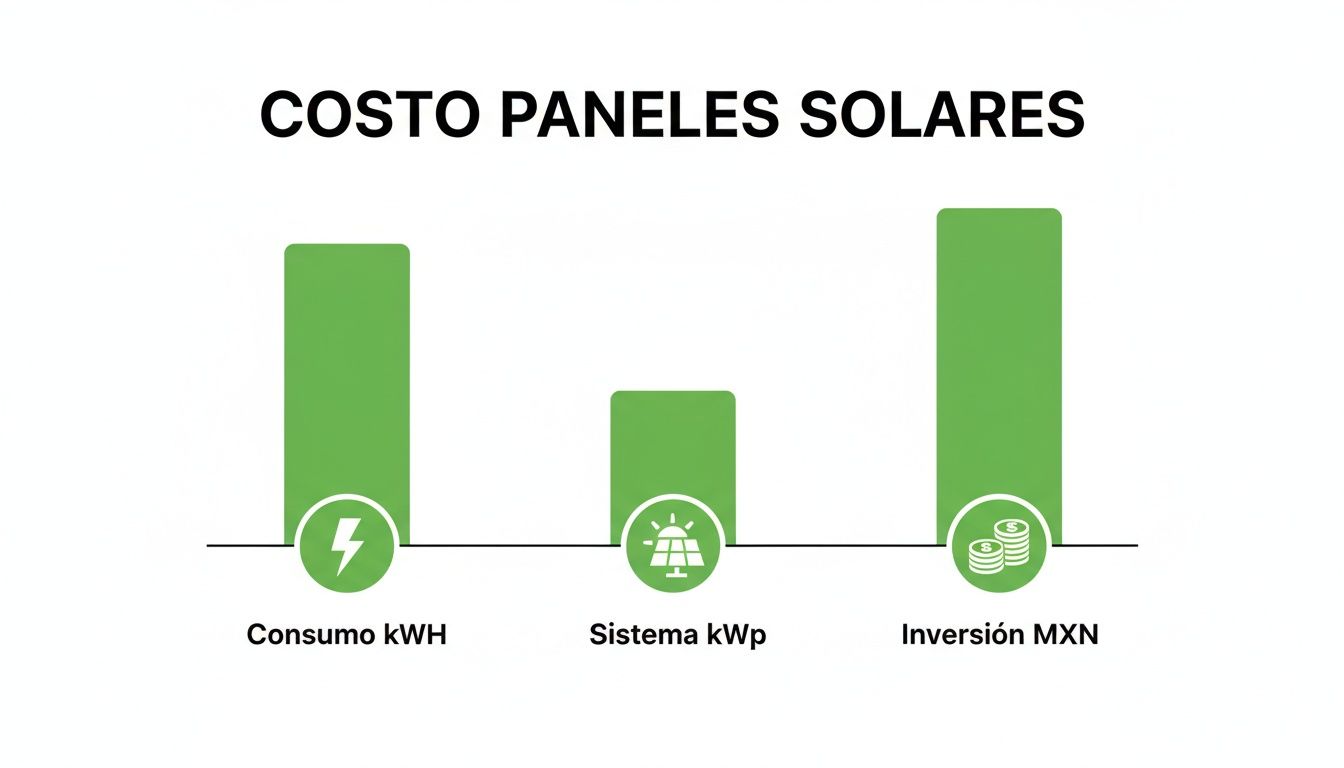 COSTO PANELES SOLARES

Consumo kWH

Sistema kWp

Inversión MXN